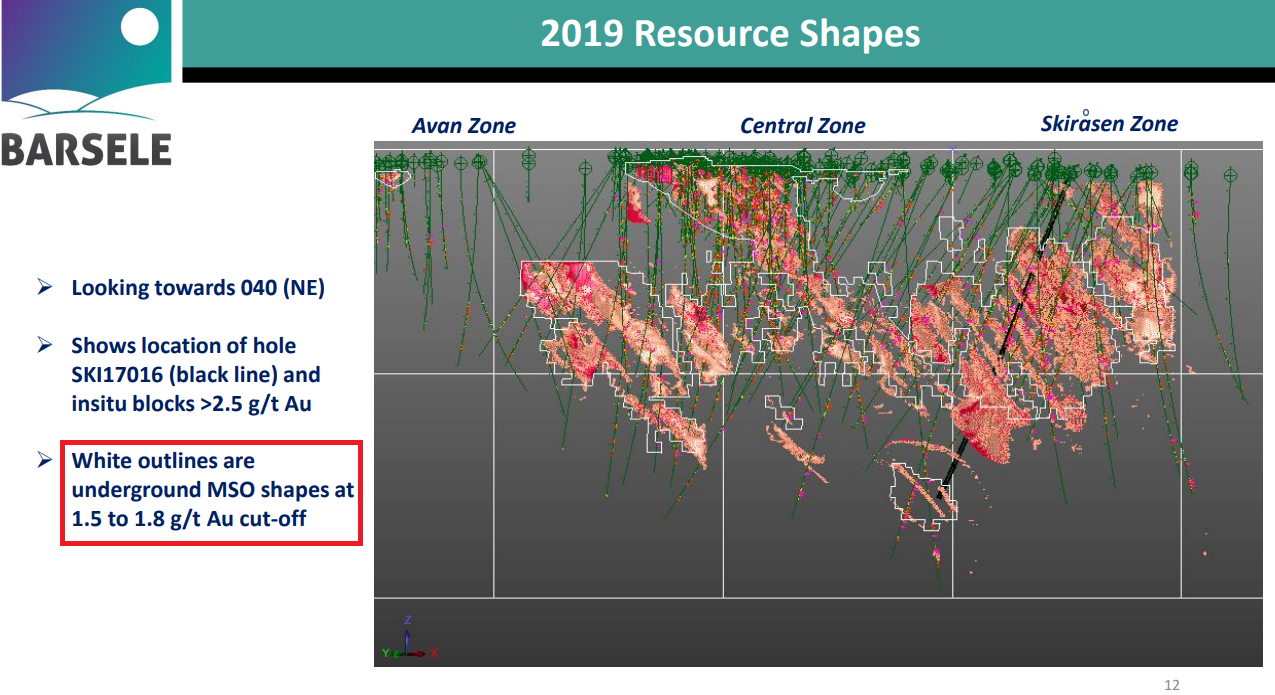 BARSELE

2019 Resource Shapes

Avan Zone

Central Zone

Skiråsen Zone

➢ Looking towards 040 (NE)

➢ Shows location of hole SKI17016 (black line) and insitu blocks >2.5 g/t Au

➢ White outlines are underground MSO shapes at 1.5 to 1.8 g/t Au cut-off

Z
Y X

12